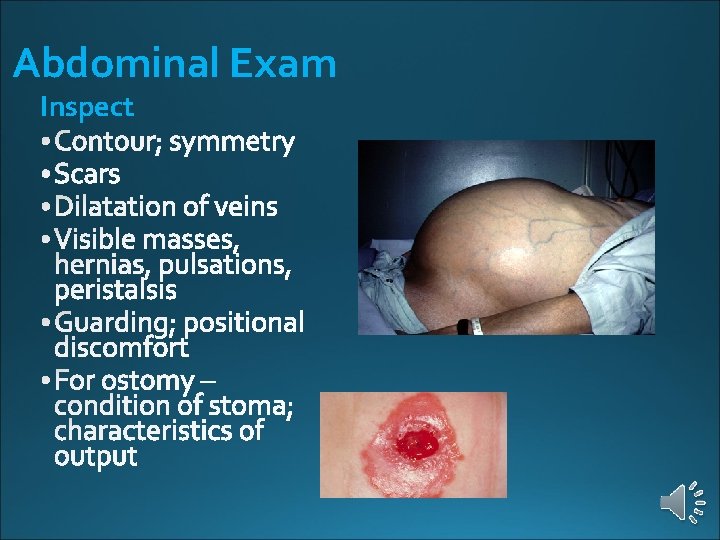 Abdominal Exam

Inspect

• Contour; symmetry
• Scars
• Dilatation of veins
• Visible masses, hernias, pulsations, peristalsis
• Guarding; positional discomfort
• For ostomy – condition of stoma; characteristics of output